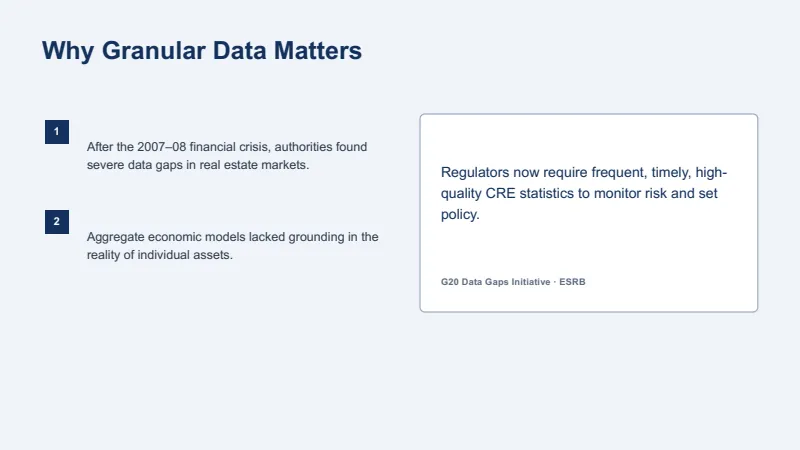 Why Granular Data Matters

1

After the 2007–08 financial crisis, authorities found severe data gaps in real estate markets.

2

Aggregate economic models lacked grounding in the reality of individual assets.

Regulators now require frequent, timely, high-quality CRE statistics to monitor risk and set policy.

G20 Data Gaps Initiative · ESRB